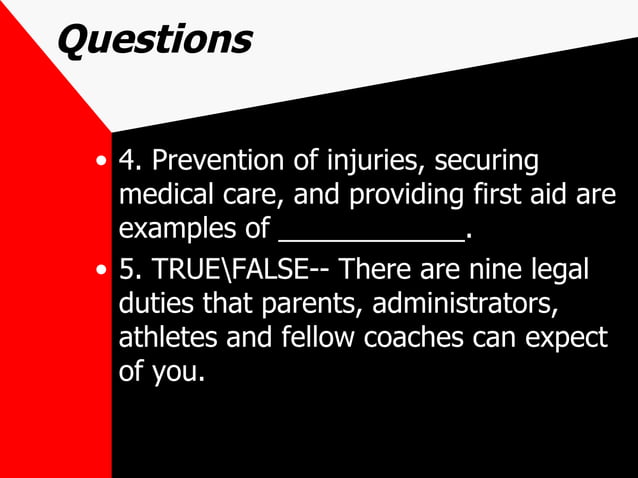 Questions

• 4. Prevention of injuries, securing medical care, and providing first aid are examples of ____________.
• 5. TRUE\FALSE-- There are nine legal duties that parents, administrators, athletes and fellow coaches can expect of you.